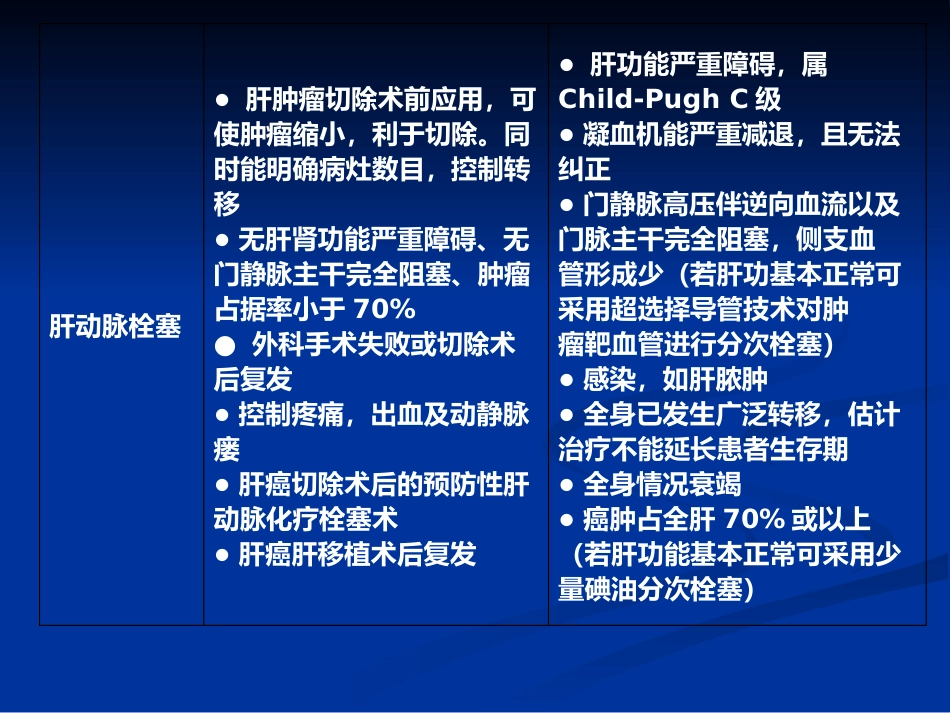 | 肝动脉栓塞 | ● 肝肿瘤切除术前应用，可使肿瘤缩小，利于切除。同时能明确病灶数目，控制转移<br>● 无肝肾功能严重障碍、无门静脉主干完全阻塞、肿瘤占据率小于 70%<br>● 外科手术失败或切除术后复发<br>● 控制疼痛，出血及动静脉瘘<br>● 肝癌切除术后的预防性肝动脉化疗栓塞术<br>● 肝癌肝移植术后复发 | ● 肝功能严重障碍，属 Child-Pugh C 级<br>● 凝血机能严重减退，且无法纠正<br>● 门静脉高压伴逆向血流以及门脉主干完全阻塞，侧支血管形成少（若肝功基本正常可采用超选择导管技术对肿瘤靶血管进行分次栓塞）<br>● 感染，如肝脓肿<br>● 全身已发生广泛转移，估计治疗不能延长患者生存期<br>● 全身情况衰竭<br>● 癌肿占全肝 70% 或以上（若肝功能基本正常可采用少量碘油分次栓塞） |
|---|---|---|